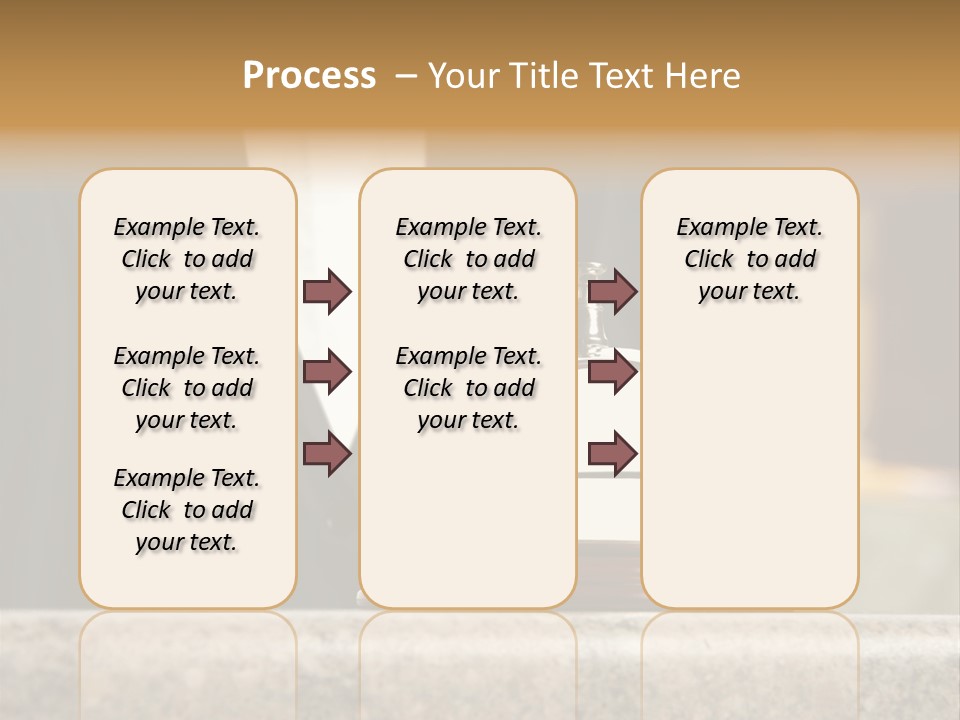 Process – Your Title Text Here

Example Text. Click to add your text.

Example Text. Click to add your text.

Example Text. Click to add your text.

Example Text. Click to add your text.

Example Text. Click to add your text.

Example Text. Click to add your text.